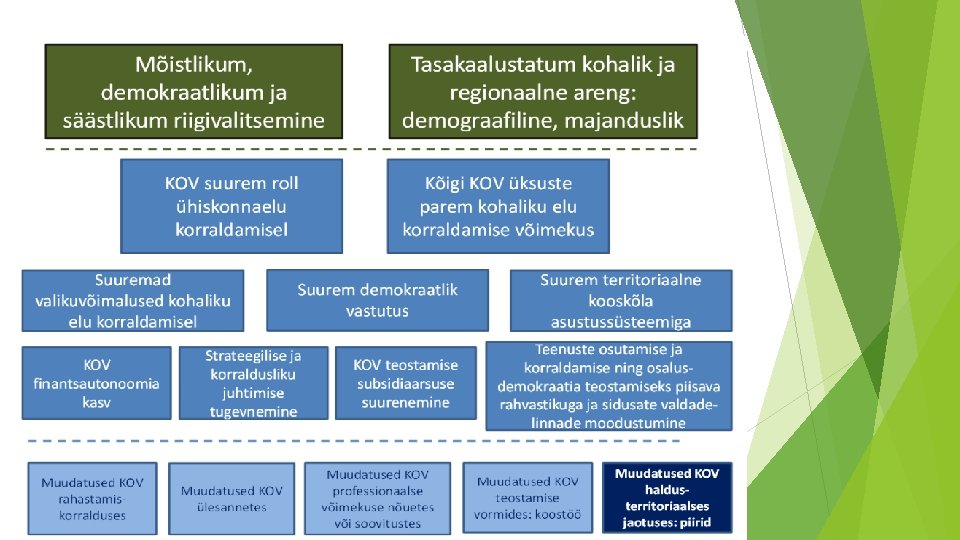 Mõistlikum, demokraatlikum ja säästlikum riigivalitsemine

Tasakaalustatum kohalik ja regionaalne areng: demograafiline, majanduslik

KOV suurem roll ühiskonnaelu korraldamisel

Kõigi KOV üksuste parem kohaliku elu korraldamise võimekus

Suuremad valikuvõimalused kohaliku elu korraldamisel

Suurem demokraatlik vastutus

Suurem territoriaalne kooskõla asustussüsteemiga

KOV finantsautonoomia kasv

Strateegilise ja korraldusliku juhtimise tugevnemine

KOV teostamise subsidiaarsuse suurenemine

Teenuste osutamise ja korraldamise ning osalusdemokraatia teostamiseks piisava rahvastikuga ja sidusate valdade-linnade moodustumine

Muudatused KOV rahastamiskorralduses

Muudatused KOV ülesannetes

Muudatused KOV professionaalse võimekuse nõuetes või soovitustes

Muudatused KOV teostamise vormides: koostöö

Muudatused KOV haldusterritoriaalses jaotuses: piirid